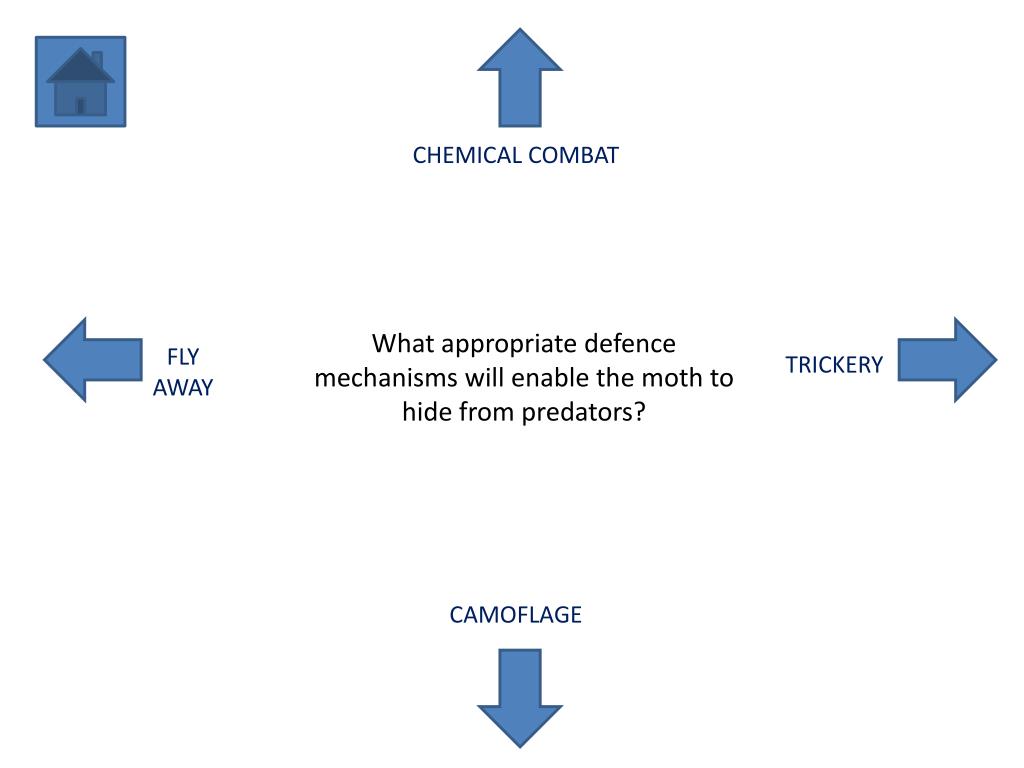 CHEMICAL COMBAT

FLY AWAY

What appropriate defence mechanisms will enable the moth to hide from predators?

TRICKERY

CAMOFLAGE